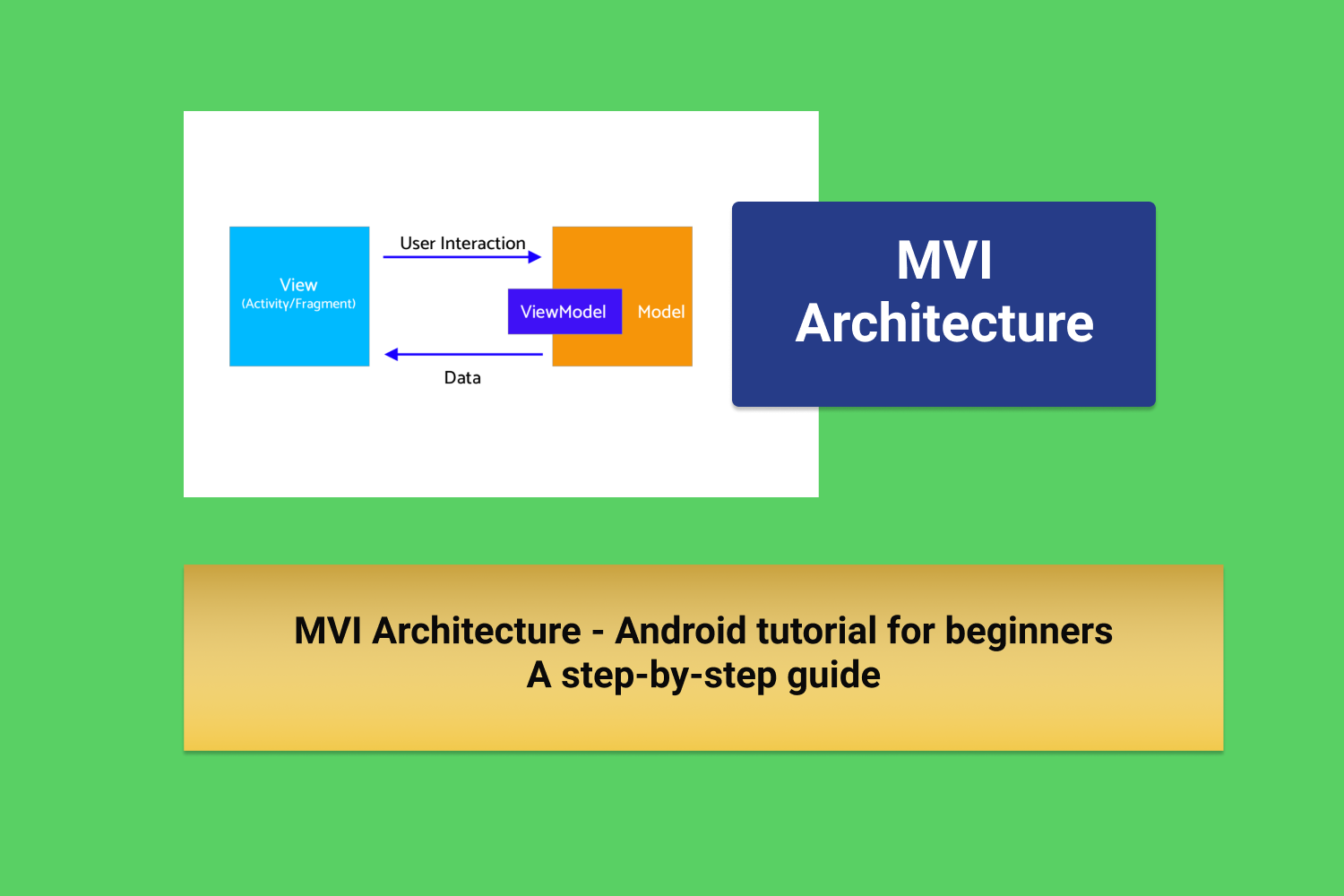 View
(Activity/Fragment)

User Interaction

ViewModel

Model

Data

MVI
Architecture

MVI Architecture - Android tutorial for beginners
A step-by-step guide